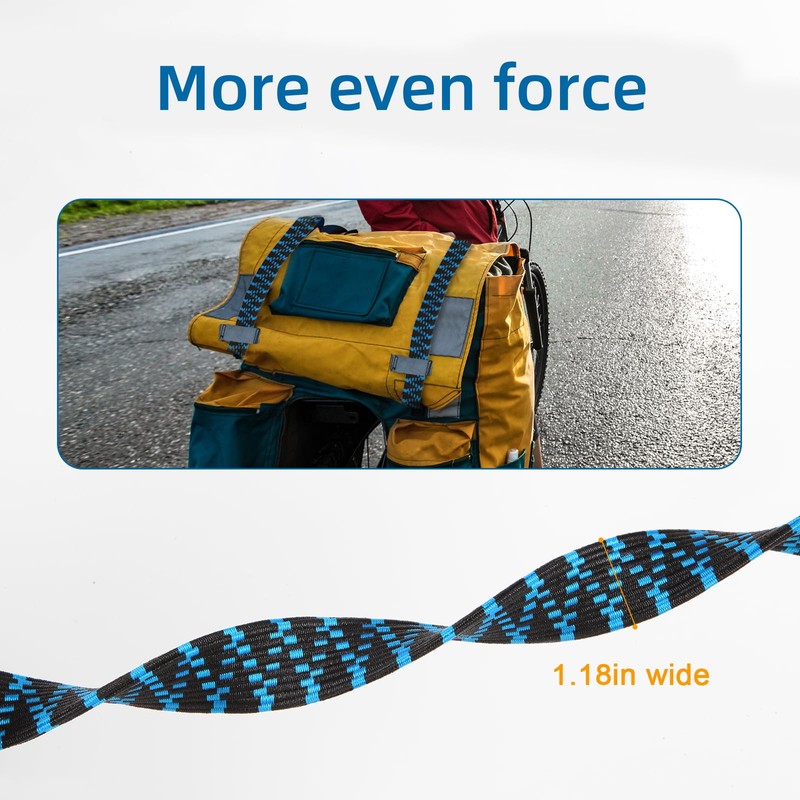 More even force

1.18in wide